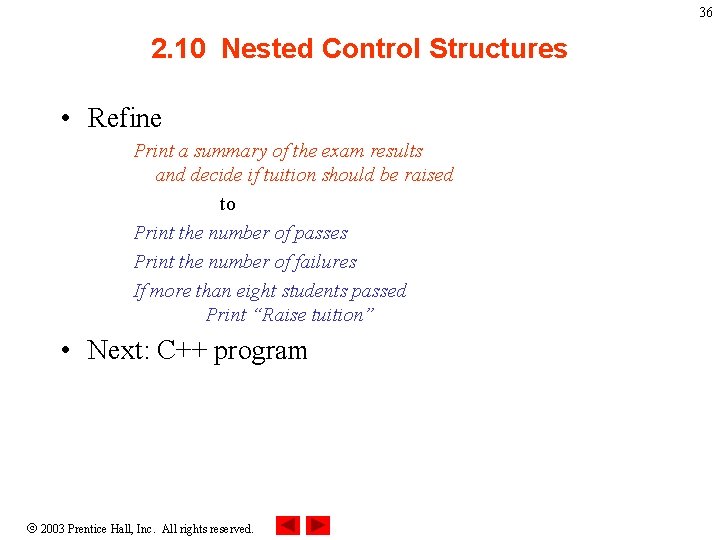 36

2.10 Nested Control Structures

• Refine

Print a summary of the exam results
and decide if tuition should be raised

to

Print the number of passes
Print the number of failures
If more than eight students passed
Print “Raise tuition”

• Next: C++ program

© 2003 Prentice Hall, Inc. All rights reserved.